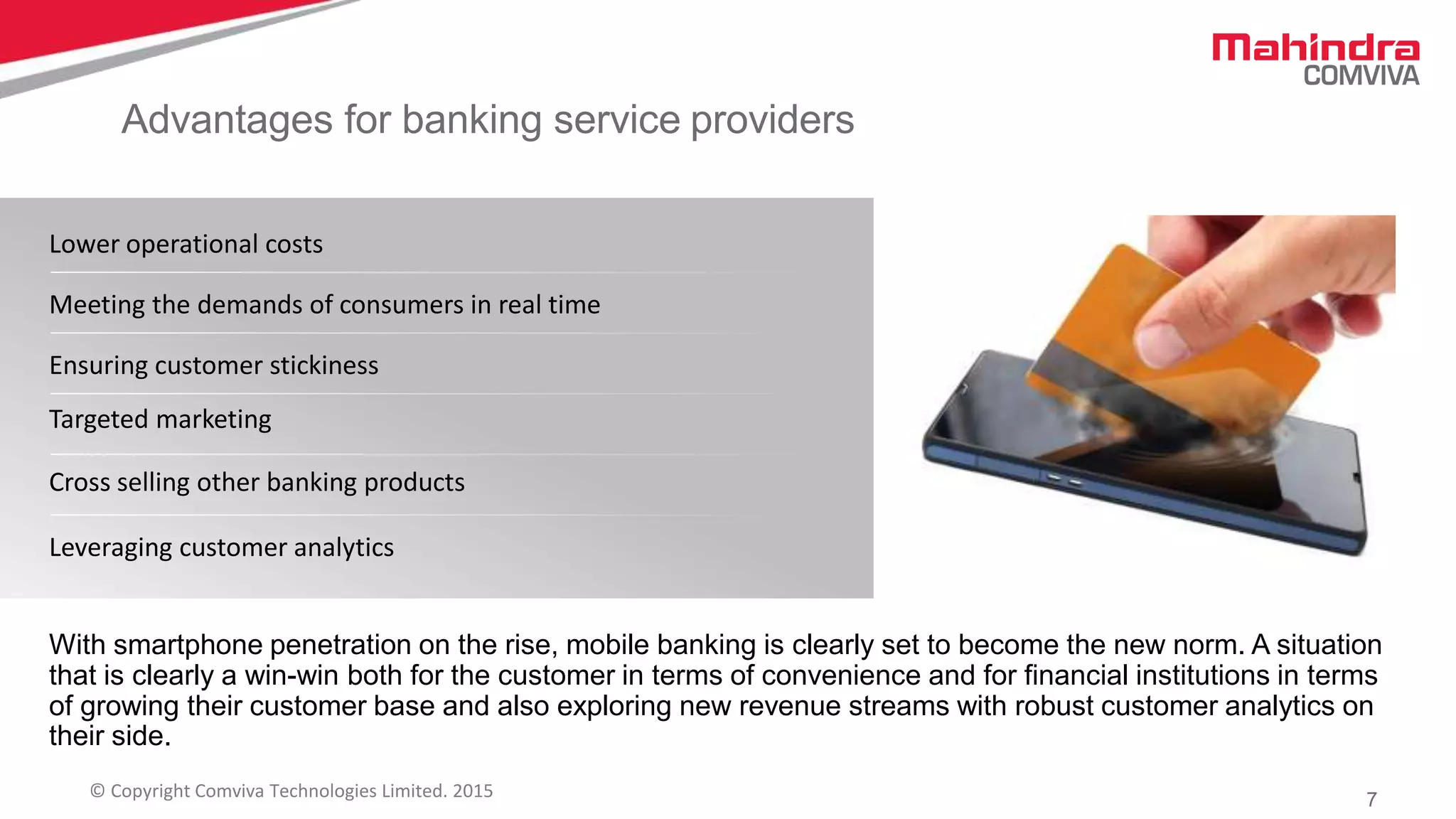 Mahindra
COMVIVA

Advantages for banking service providers

Lower operational costs

Meeting the demands of consumers in real time

Ensuring customer stickiness

Targeted marketing

Cross selling other banking products

Leveraging customer analytics

With smartphone penetration on the rise, mobile banking is clearly set to become the new norm. A situation that is clearly a win-win both for the customer in terms of convenience and for financial institutions in terms of growing their customer base and also exploring new revenue streams with robust customer analytics on their side.

© Copyright Comviva Technologies Limited. 2015

7